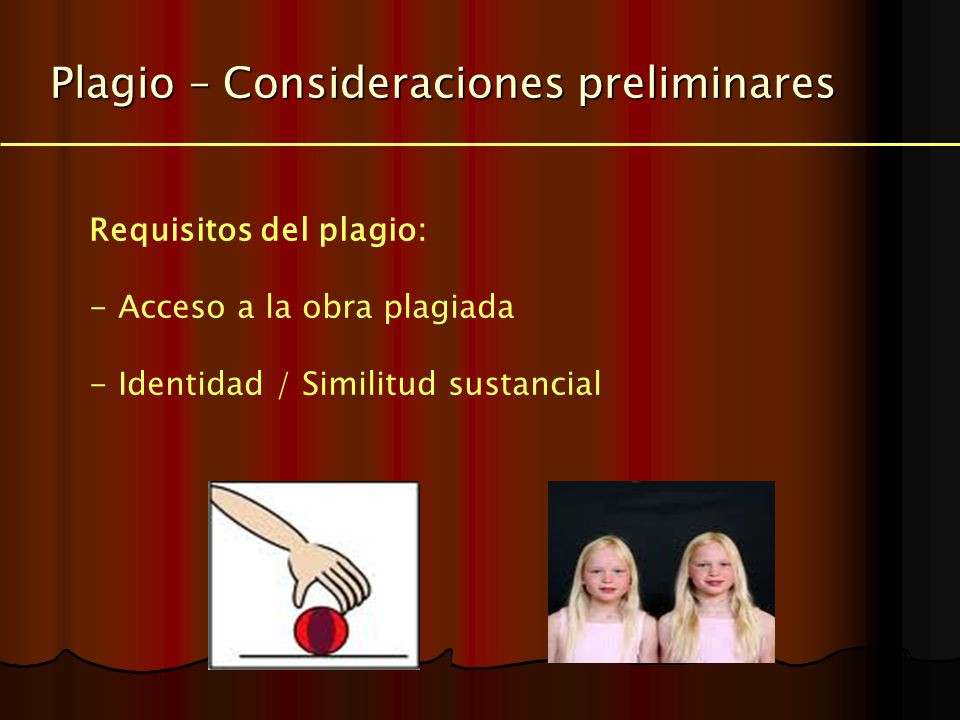 Plagio – Consideraciones preliminares

Requisitos del plagio:

- Acceso a la obra plagiada

- Identidad / Similitud sustancial